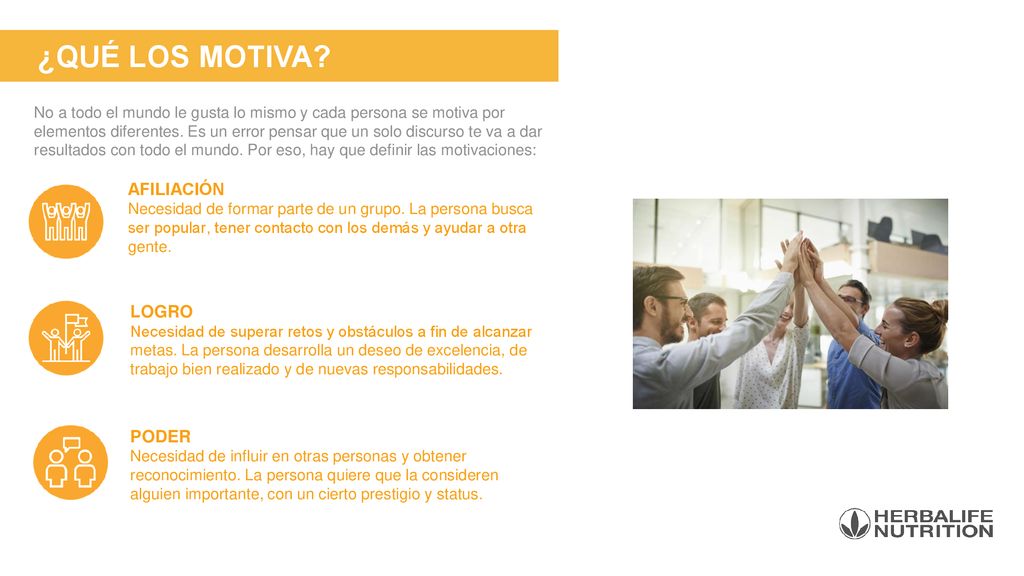 ¿QUÉ LOS MOTIVA?

No a todo el mundo le gusta lo mismo y cada persona se motiva por elementos diferentes. Es un error pensar que un solo discurso te va a dar resultados con todo el mundo. Por eso, hay que definir las motivaciones:

AFILIACIÓN
Necesidad de formar parte de un grupo. La persona busca ser popular, tener contacto con los demás y ayudar a otra gente.

LOGRO
Necesidad de superar retos y obstáculos a fin de alcanzar metas. La persona desarrolla un deseo de excelencia, de trabajo bien realizado y de nuevas responsabilidades.

PODER
Necesidad de influir en otras personas y obtener reconocimiento. La persona quiere que la consideren alguien importante, con un cierto prestigio y status.

HERBALIFE NUTRITION